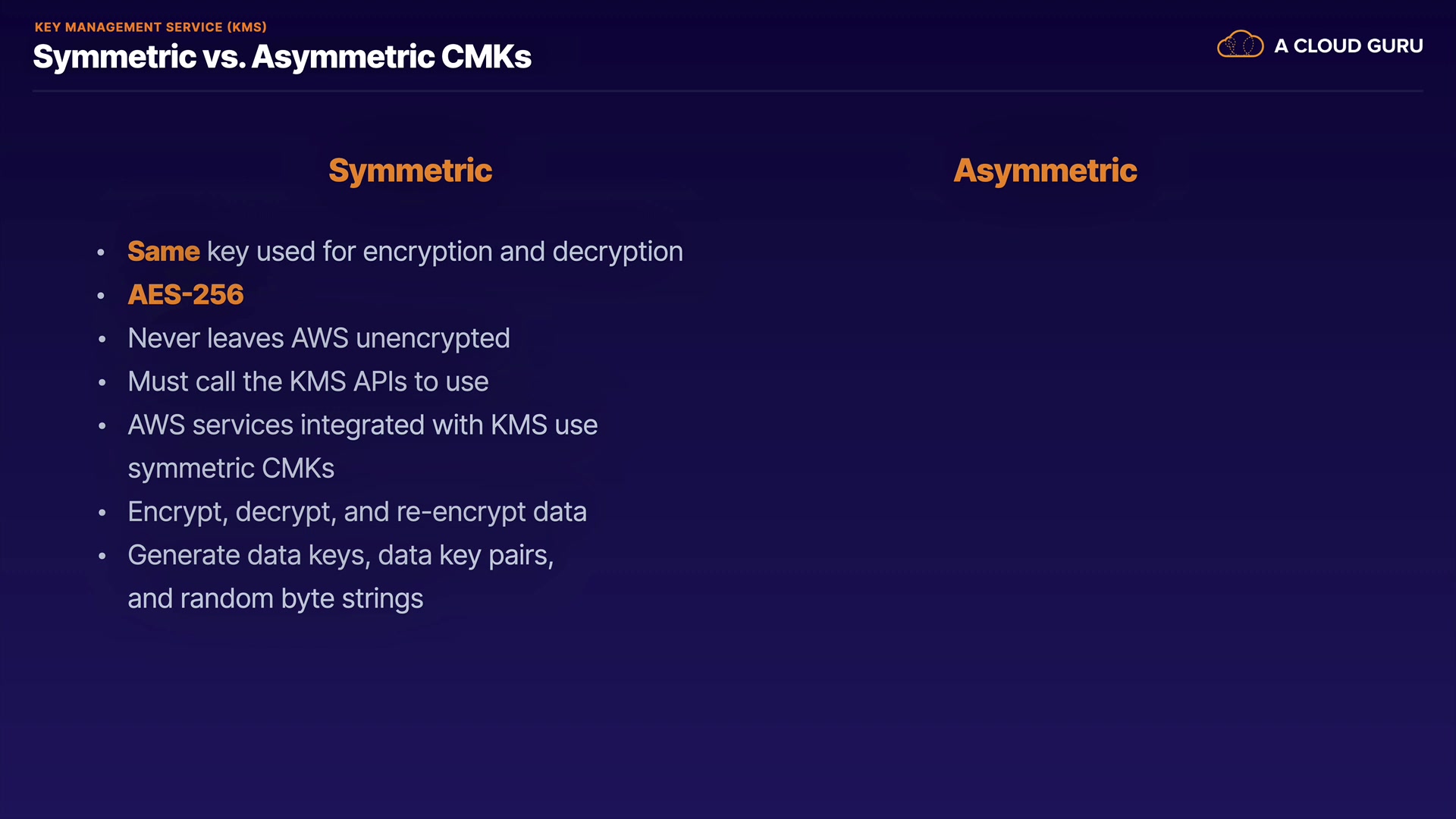 KEY MANAGEMENT SERVICE (KMS)
Symmetric vs. Asymmetric CMKs

A CLOUD GURU

Symmetric

- Same key used for encryption and decryption
- AES-256
- Never leaves AWS unencrypted
- Must call the KMS APIs to use
- AWS services integrated with KMS use symmetric CMKs
- Encrypt, decrypt, and re-encrypt data
- Generate data keys, data key pairs, and random byte strings

Asymmetric